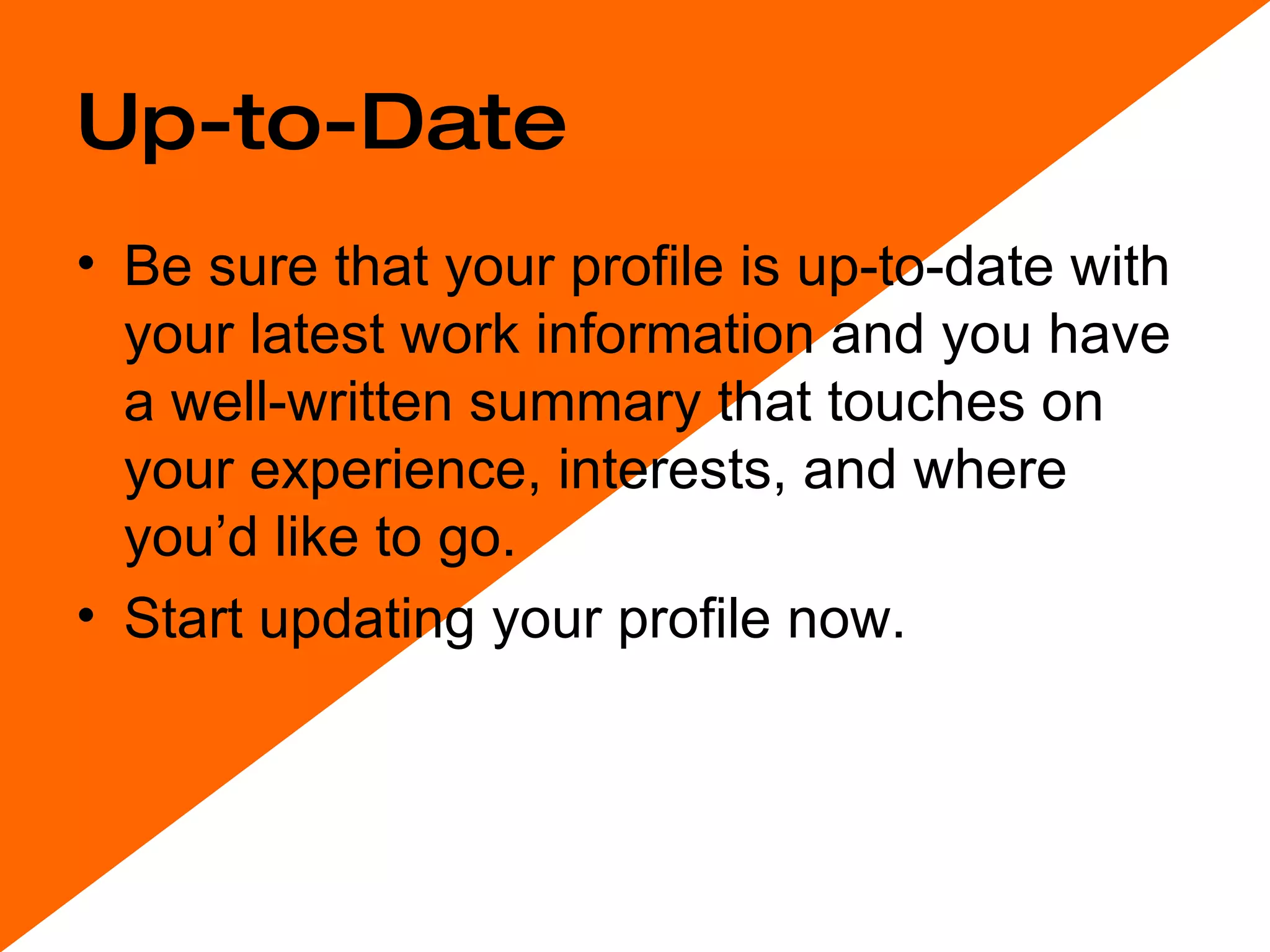 Up-to-Date

• Be sure that your profile is up-to-date with your latest work information and you have a well-written summary that touches on your experience, interests, and where you’d like to go.
• Start updating your profile now.